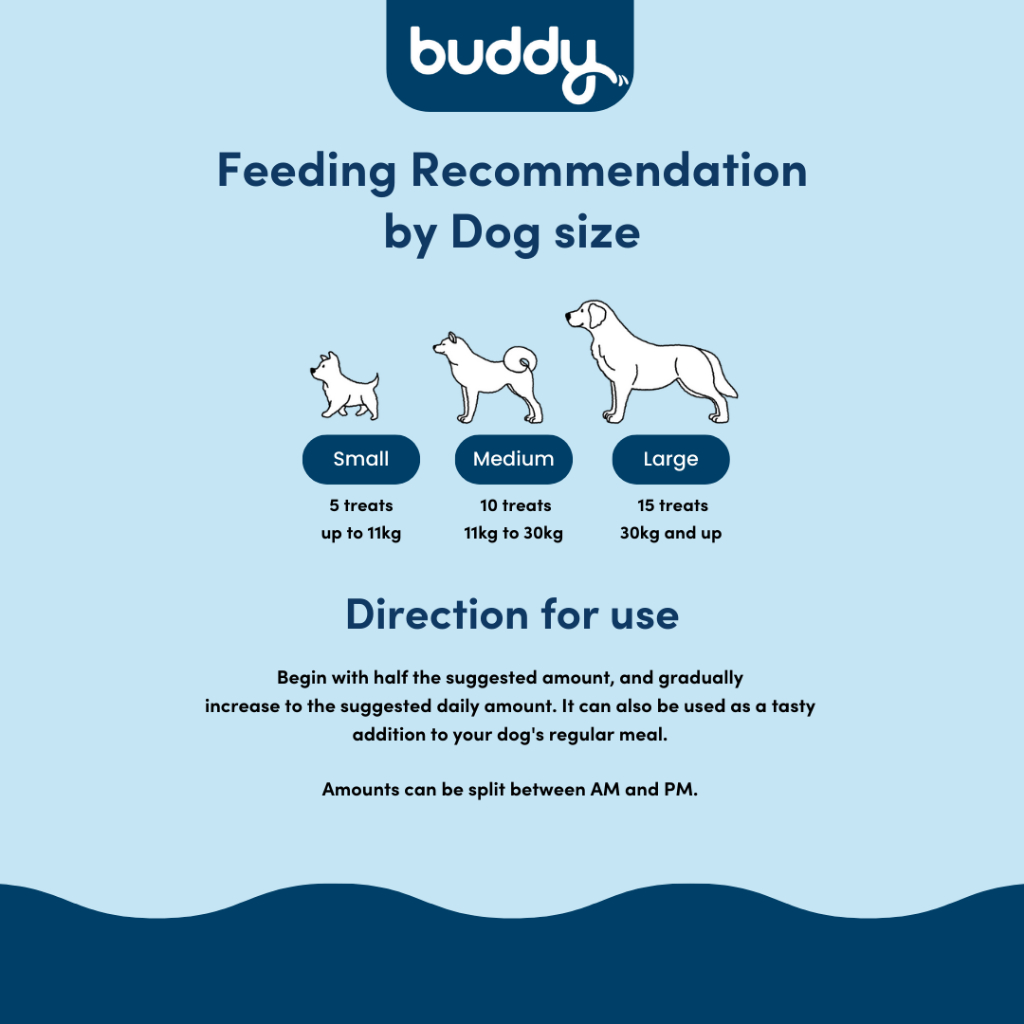 buddy

Feeding Recommendation by Dog size

Small

5 treats
up to 11kg

Medium

10 treats
11kg to 30kg

Large

15 treats
30kg and up

Direction for use

Begin with half the suggested amount, and gradually increase to the suggested daily amount. It can also be used as a tasty addition to your dog's regular meal.

Amounts can be split between AM and PM.